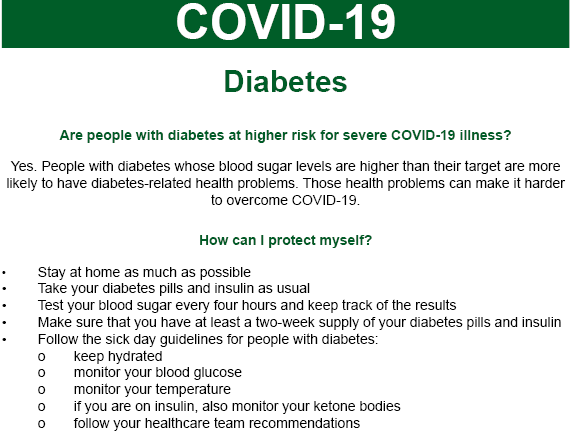 COVID-19

Diabetes

Are people with diabetes at higher risk for severe COVID-19 illness?

Yes. People with diabetes whose blood sugar levels are higher than their target are more likely to have diabetes-related health problems. Those health problems can make it harder to overcome COVID-19.

How can I protect myself?

• Stay at home as much as possible
• Take your diabetes pills and insulin as usual
• Test your blood sugar every four hours and keep track of the results
• Make sure that you have at least a two-week supply of your diabetes pills and insulin
• Follow the sick day guidelines for people with diabetes:
  o keep hydrated
  o monitor your blood glucose
  o monitor your temperature
  o if you are on insulin, also monitor your ketone bodies
  o follow your healthcare team recommendations